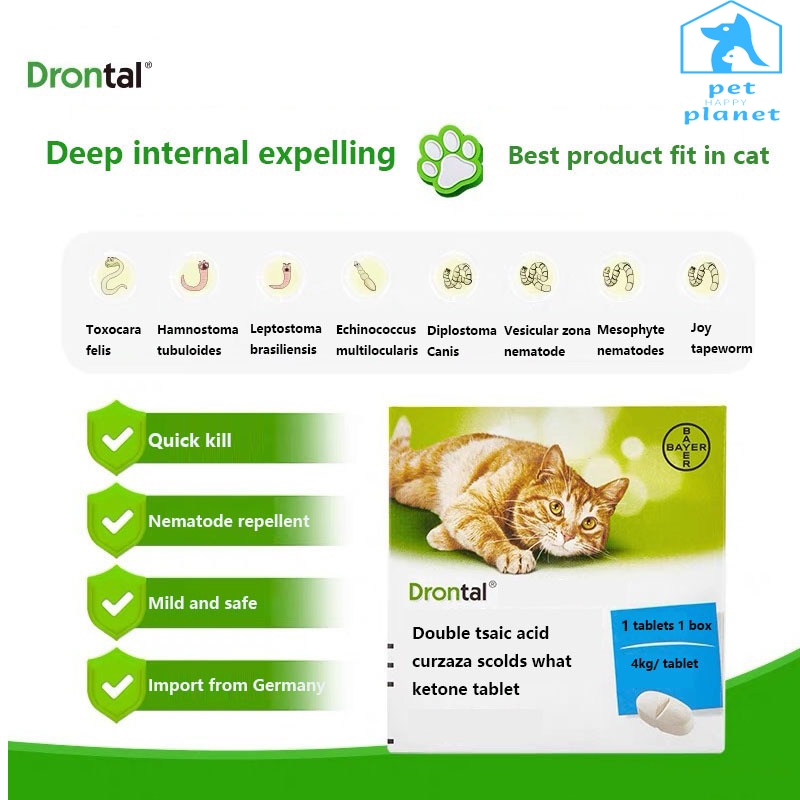 Drontal®

pet
HAPPY
planet

Deep internal expelling

Best product fit in cat

Toxocara felis

Hamnostoma tubuloides

Leptostoma brasiliensis

Echinococcus multilocularis

Diplostoma Canis

Vesicular zona nematode

Mesophyte nematodes

Joy tapeworm

Quick kill

Nematode repellent

Mild and safe

Import from Germany

BAYER

Drontal®

Double tsaic acid curzaza scolds what ketone tablet

1 tablets 1 box

4kg/ tablet